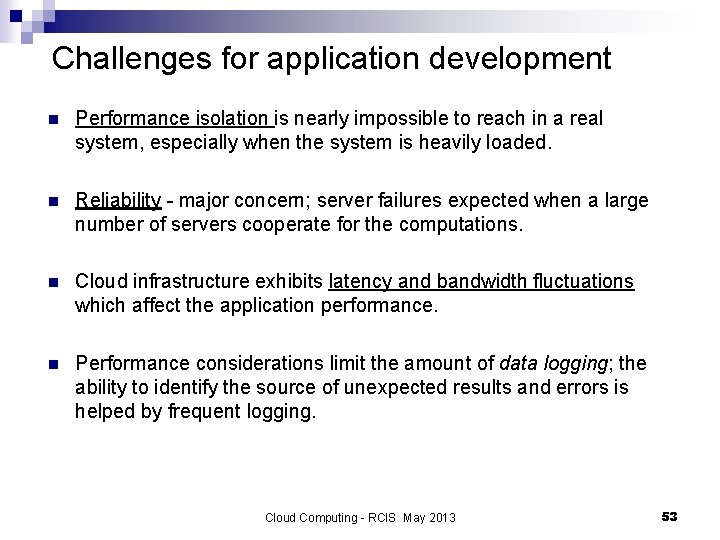 Challenges for application development

Performance isolation is nearly impossible to reach in a real system, especially when the system is heavily loaded.

Reliability - major concern; server failures expected when a large number of servers cooperate for the computations.

Cloud infrastructure exhibits latency and bandwidth fluctuations which affect the application performance.

Performance considerations limit the amount of data logging; the ability to identify the source of unexpected results and errors is helped by frequent logging.

Cloud Computing - RCIS May 2013

53